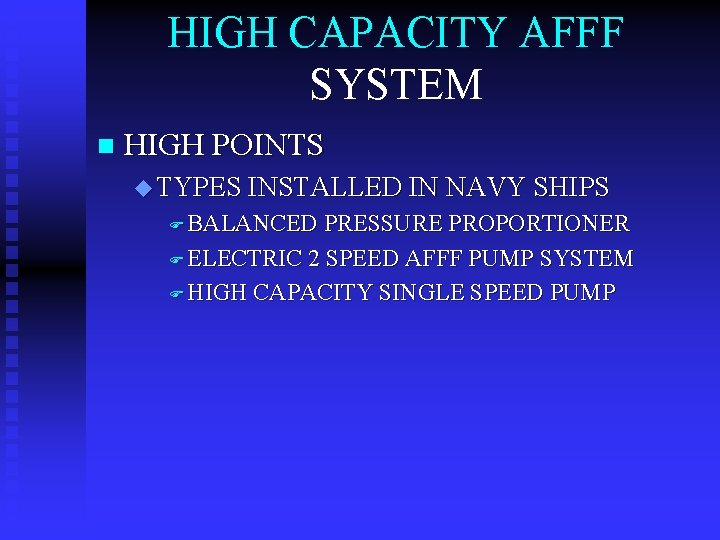 HIGH CAPACITY AFFF SYSTEM

HIGH POINTS

TYPES INSTALLED IN NAVY SHIPS

BALANCED PRESSURE PROPORTIONER

ELECTRIC 2 SPEED AFFF PUMP SYSTEM

HIGH CAPACITY SINGLE SPEED PUMP